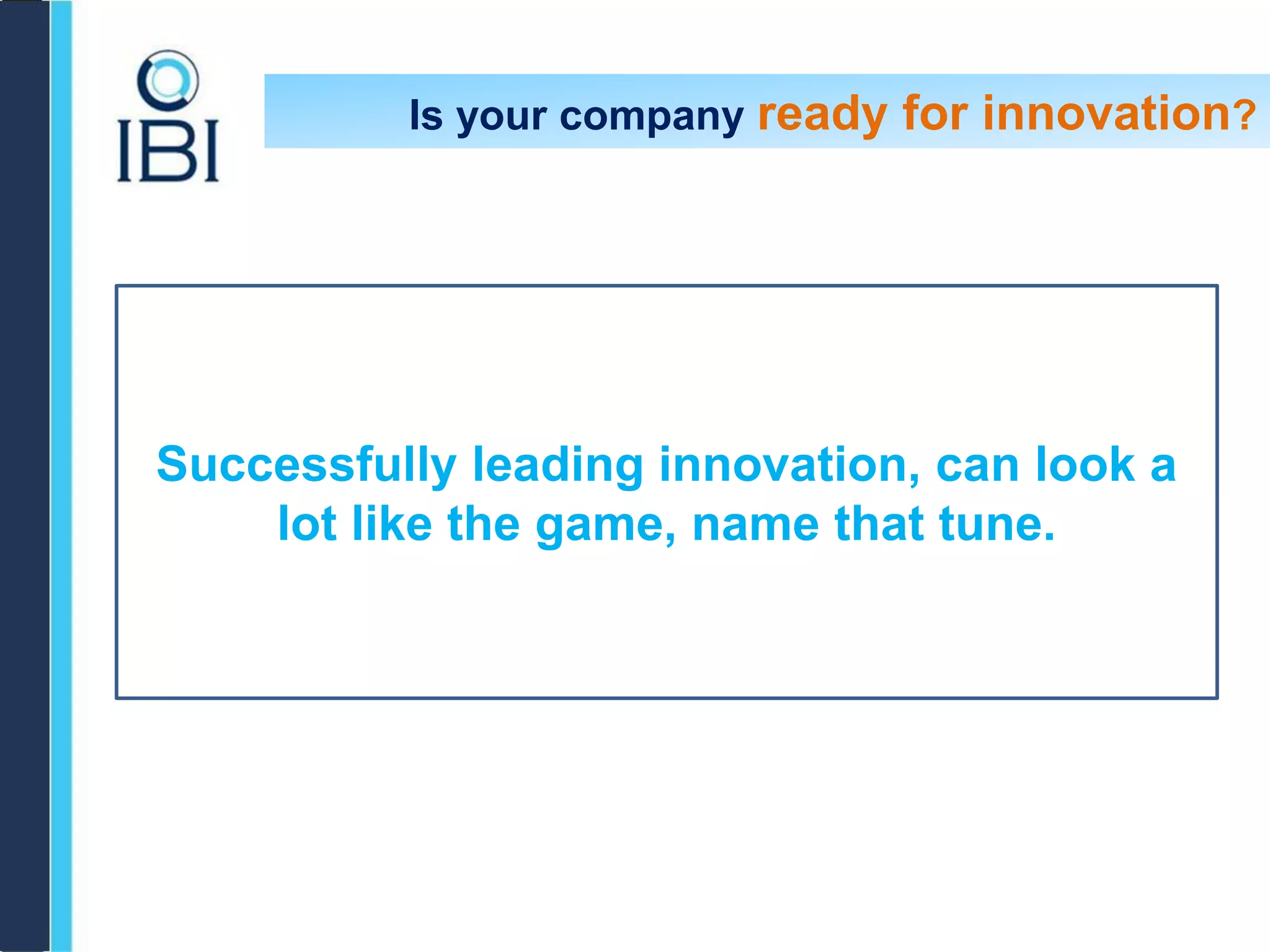 IBI

Is your company ready for innovation?

Successfully leading innovation, can look a lot like the game, name that tune.